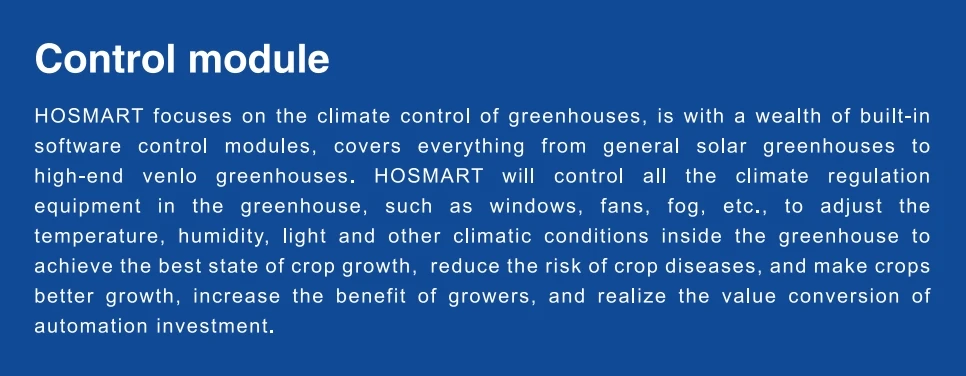 Control module

HOSMART focuses on the climate control of greenhouses, is with a wealth of built-in software control modules, covers everything from general solar greenhouses to high-end venlo greenhouses. HOSMART will control all the climate regulation equipment in the greenhouse, such as windows, fans, fog, etc., to adjust the temperature, humidity, light and other climatic conditions inside the greenhouse to achieve the best state of crop growth, reduce the risk of crop diseases, and make crops better growth, increase the benefit of growers, and realize the value conversion of automation investment.